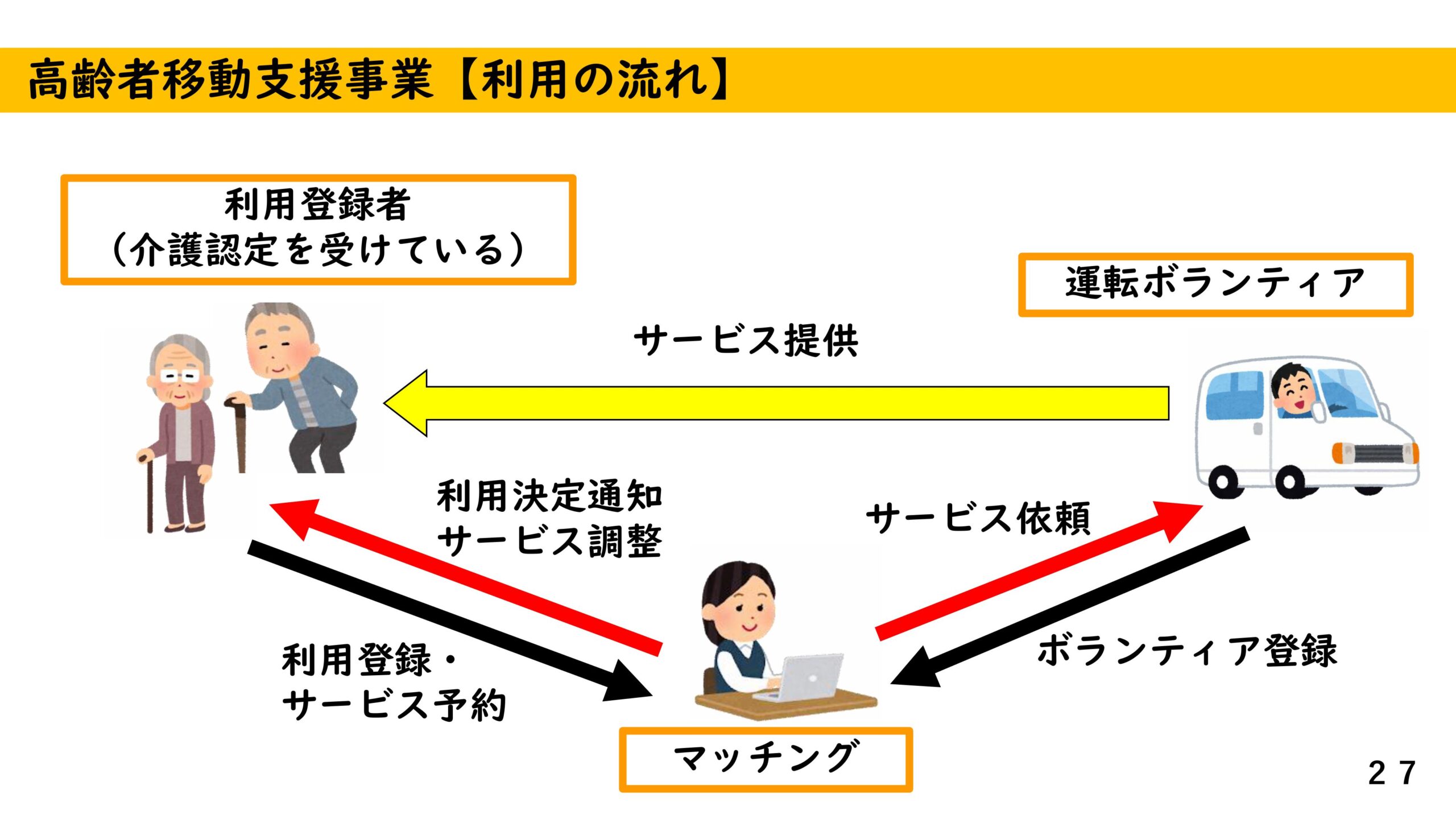 高齢者移動支援事業【利用の流れ】

利用登録者
（介護認定を受けている）

運転ボランティア

サービス提供

利用決定通知
サービス調整

サービス依頼

利用登録・
サービス予約

ボランティア登録

マッチング

２７